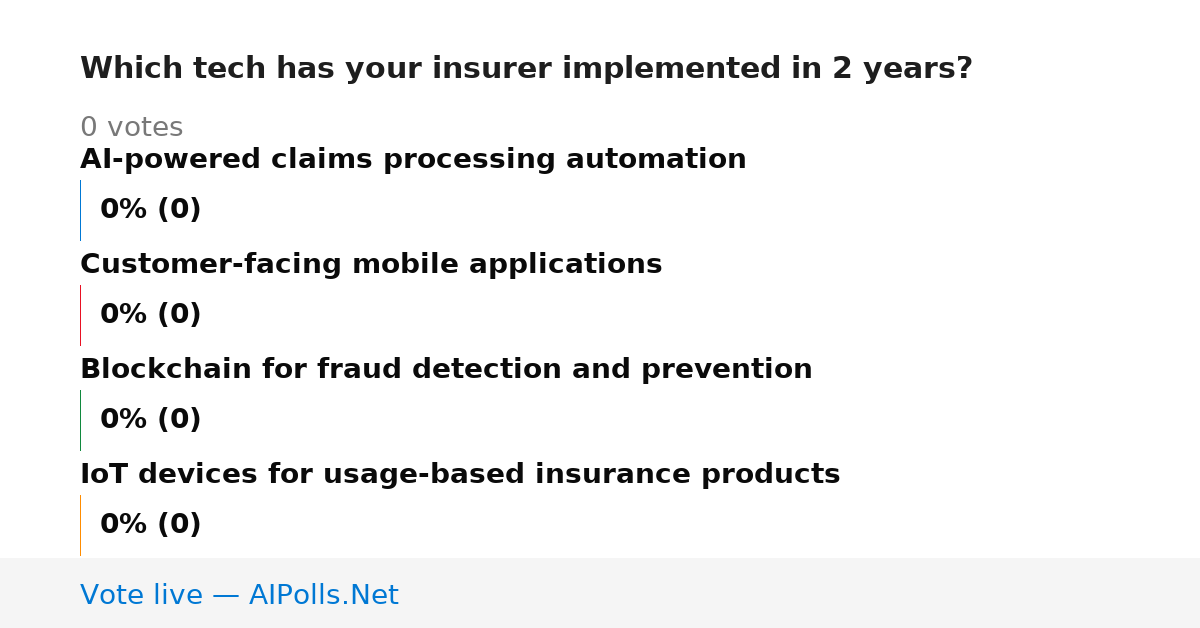 Which tech has your insurer implemented in 2 years?

0 votes

AI-powered claims processing automation

0% (0)

Customer-facing mobile applications

0% (0)

Blockchain for fraud detection and prevention

0% (0)

IoT devices for usage-based insurance products

0% (0)

Vote live — AIPolls.Net